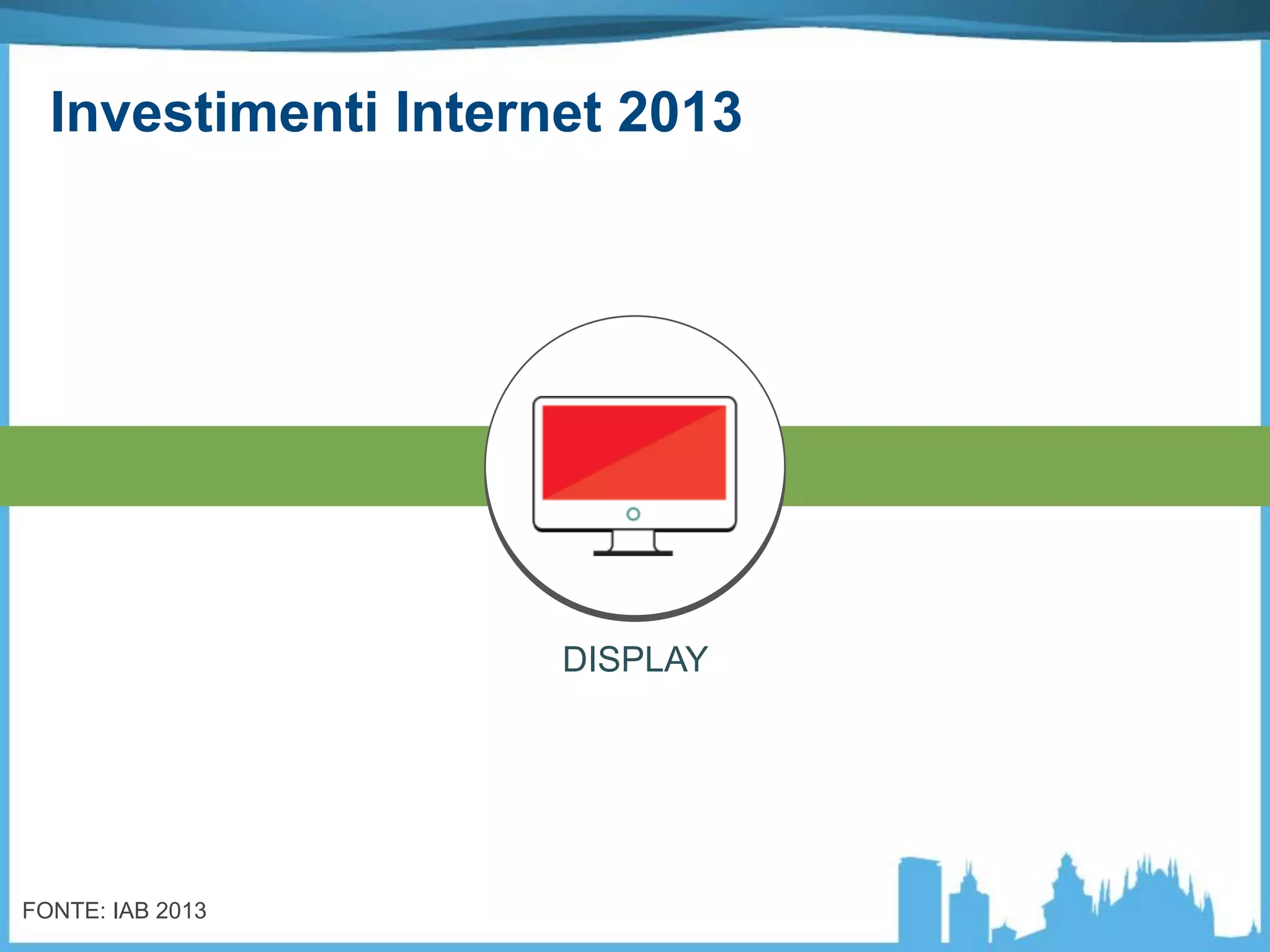 Investimenti Internet 2013

DISPLAY

FONTE: IAB 2013